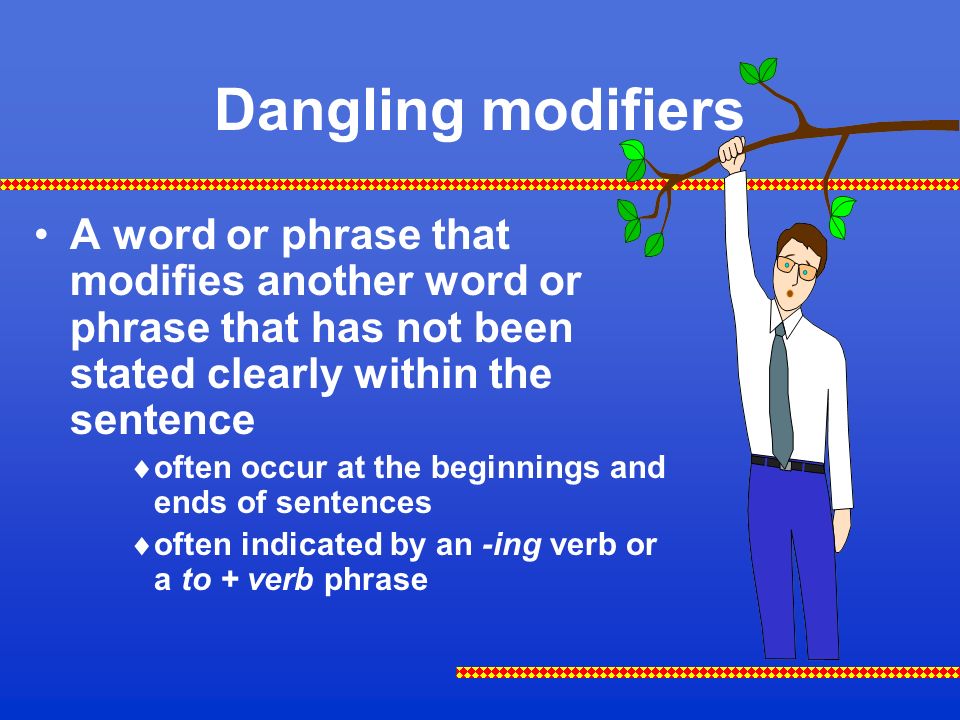 Dangling modifiers

• A word or phrase that modifies another word or phrase that has not been stated clearly within the sentence

♦ often occur at the beginnings and ends of sentences

♦ often indicated by an -ing verb or a to + verb phrase